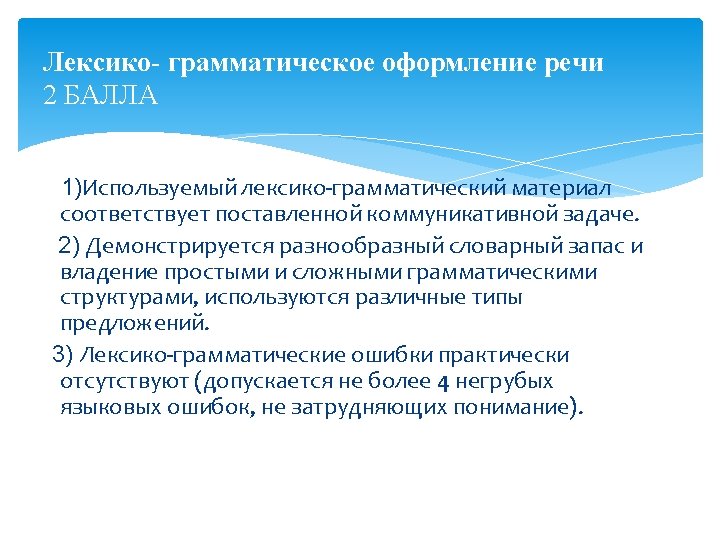 Лексико- грамматическое оформление речи
2 БАЛЛА

1)Используемый лексико-грамматический материал соответствует поставленной коммуникативной задаче.

2) Демонстрируется разнообразный словарный запас и владение простыми и сложными грамматическими структурами, используются различные типы предложений.

3) Лексико-грамматические ошибки практически отсутствуют (допускается не более 4 негрубых языковых ошибок, не затрудняющих понимание).